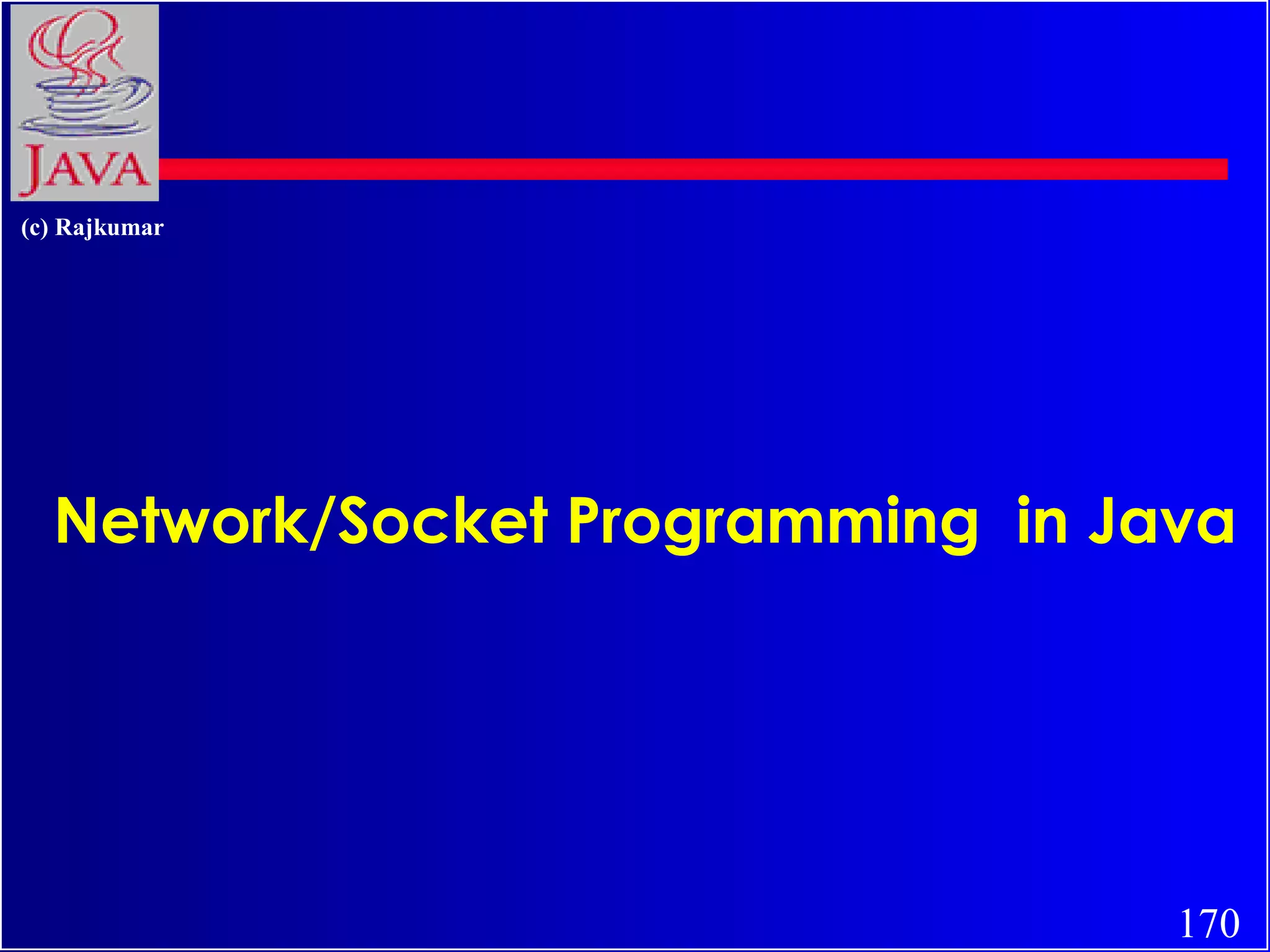 JAVA

(c) Rajkumar

Network/Socket Programming in Java

170